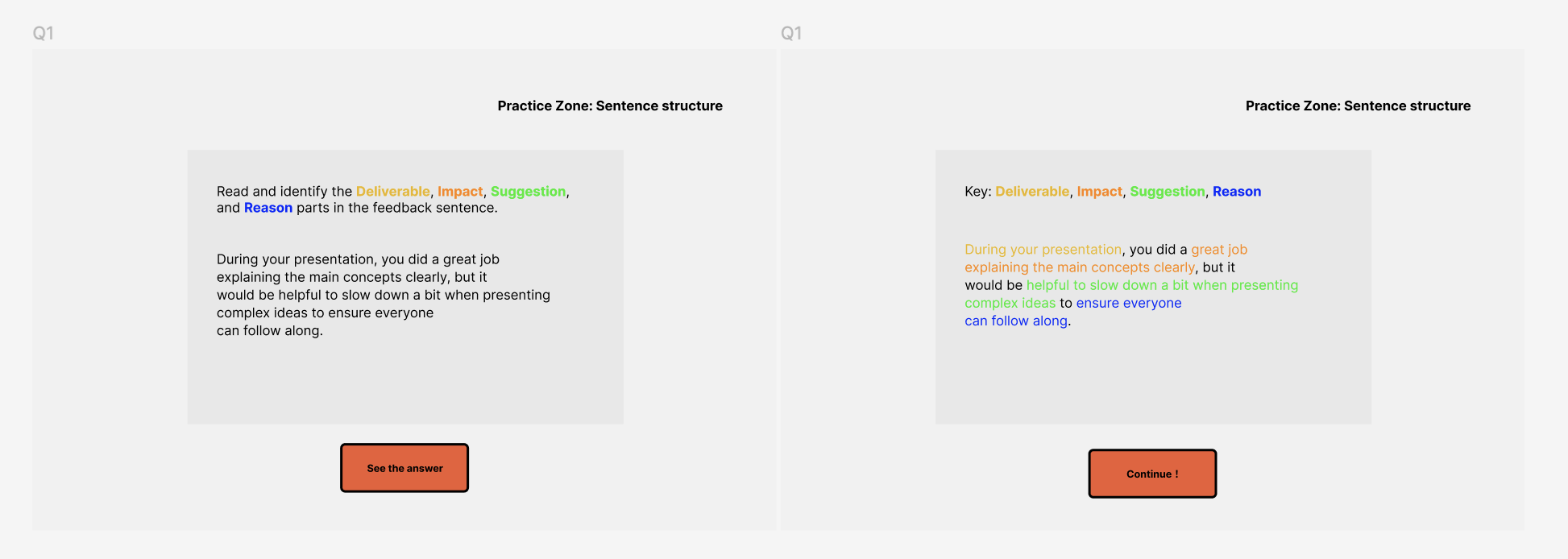 Q1

Practice Zone: Sentence structure

Read and identify the Deliverable, Impact, Suggestion, and Reason parts in the feedback sentence.

During your presentation, you did a great job explaining the main concepts clearly, but it would be helpful to slow down a bit when presenting complex ideas to ensure everyone can follow along.

See the answer

Q1

Practice Zone: Sentence structure

Key: Deliverable, Impact, Suggestion, Reason

During your presentation, you did a great job explaining the main concepts clearly, but it would be helpful to slow down a bit when presenting complex ideas to ensure everyone can follow along.

Continue !